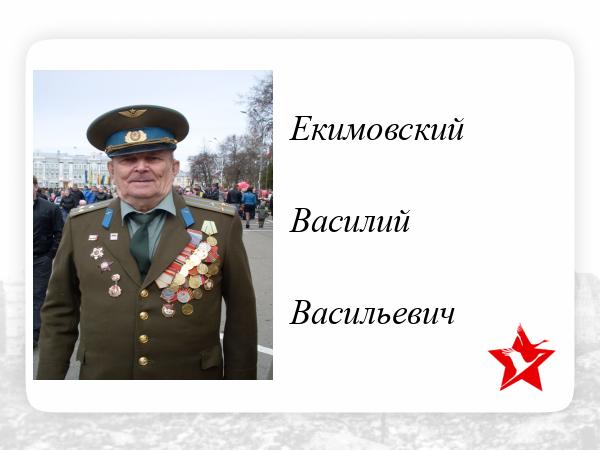 Екимовский

Василий

Васильевич